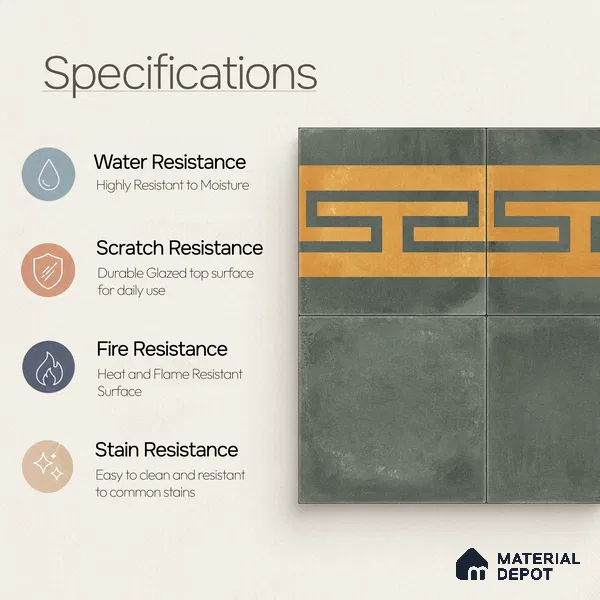 Specifications

Water Resistance
Highly Resistant to Moisture

Scratch Resistance
Durable Glazed top surface for daily use

Fire Resistance
Heat and Flame Resistant Surface

Stain Resistance
Easy to clean and resistant to common stains

MATERIAL DEPOT